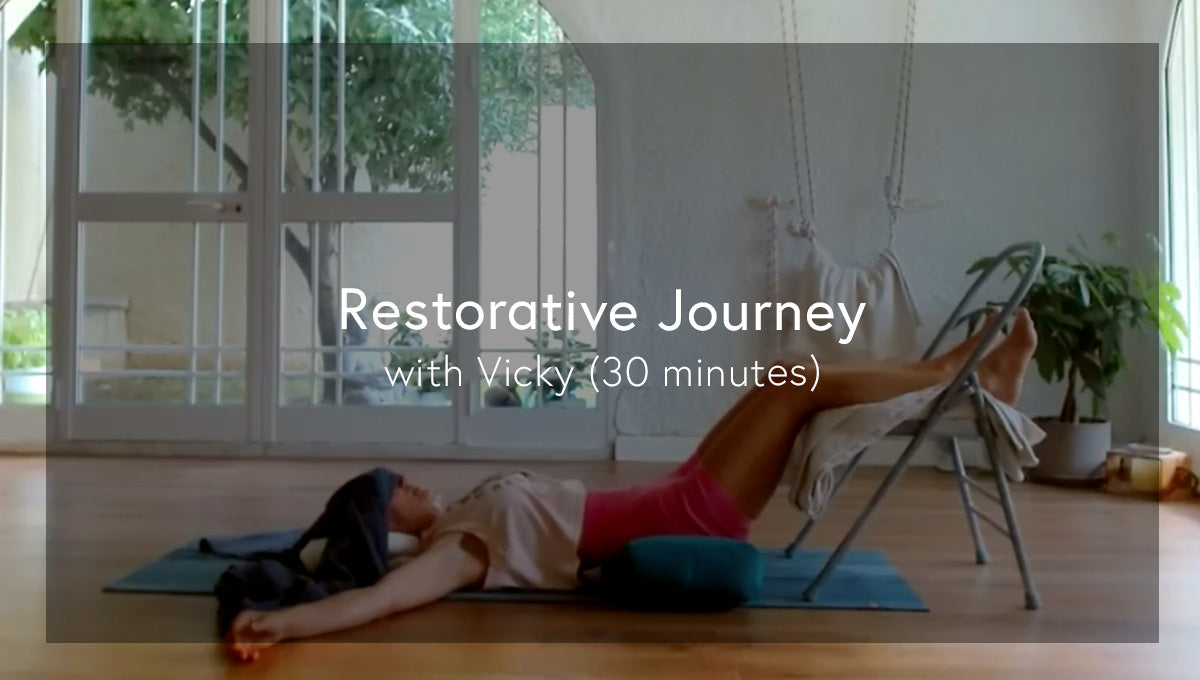 Restorative Journey
with Vicky (30 minutes)